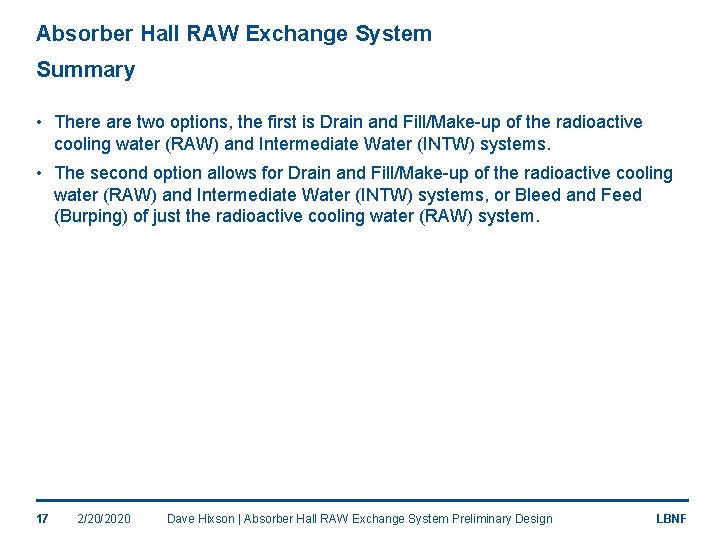 Absorber Hall RAW Exchange System

Summary

• There are two options, the first is Drain and Fill/Make-up of the radioactive cooling water (RAW) and Intermediate Water (INTW) systems.

• The second option allows for Drain and Fill/Make-up of the radioactive cooling water (RAW) and Intermediate Water (INTW) systems, or Bleed and Feed (Burping) of just the radioactive cooling water (RAW) system.

17 2/20/2020 Dave Hixson | Absorber Hall RAW Exchange System Preliminary Design LBNF